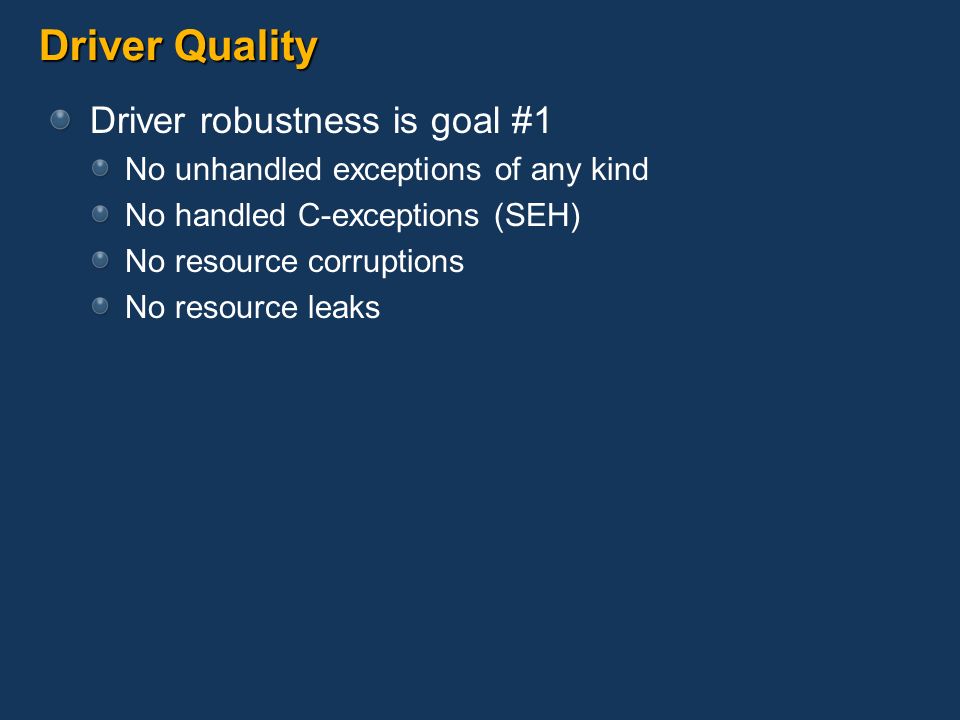 Driver Quality

Driver robustness is goal #1

No unhandled exceptions of any kind

No handled C-exceptions (SEH)

No resource corruptions

No resource leaks